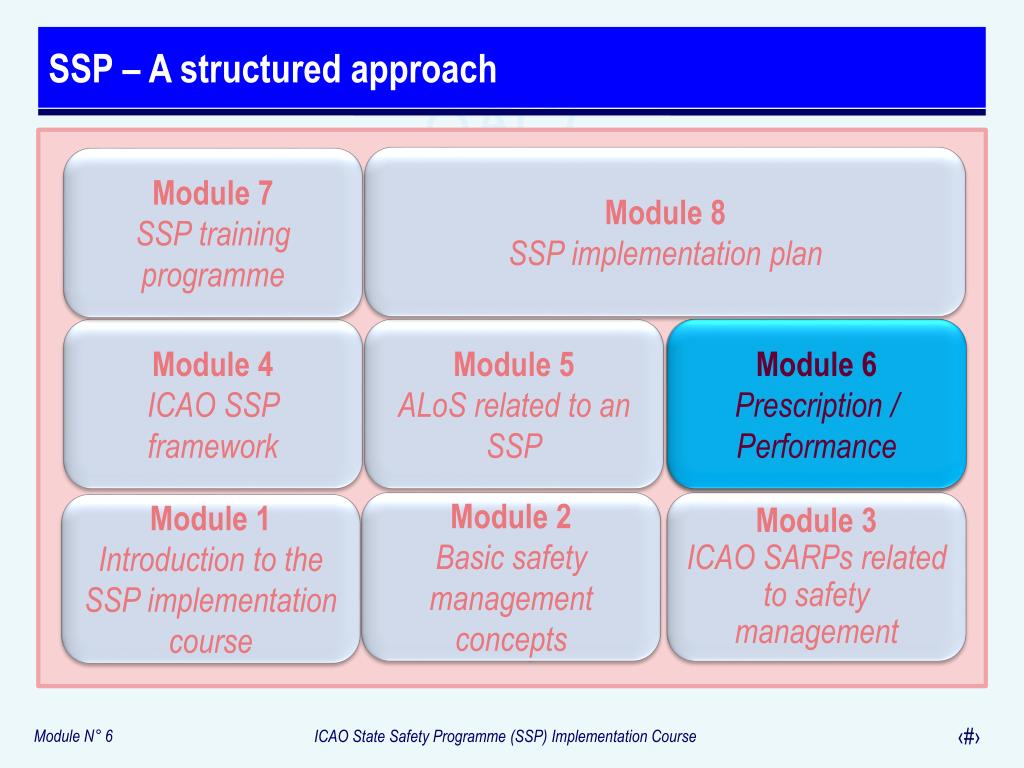 SSP – A structured approach

Module 7
SSP training programme

Module 8
SSP implementation plan

Module 4
ICAO SSP framework

Module 5
ALoS related to an SSP

Module 6
Prescription / Performance

Module 1
Introduction to the SSP implementation course

Module 2
Basic safety management concepts

Module 3
ICAO SARPs related to safety management

Module N° 6

ICAO State Safety Programme (SSP) Implementation Course

‹#›